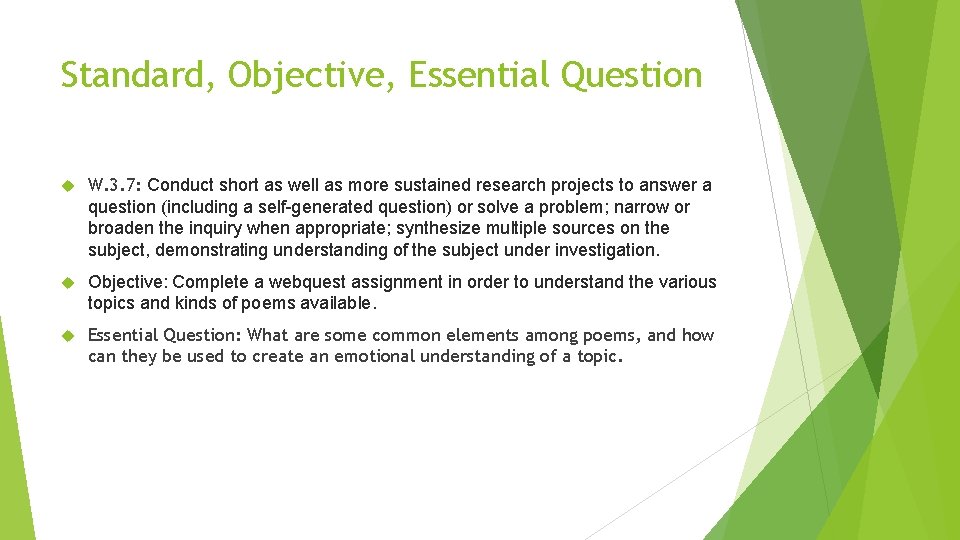 Standard, Objective, Essential Question

W.3.7: Conduct short as well as more sustained research projects to answer a question (including a self-generated question) or solve a problem; narrow or broaden the inquiry when appropriate; synthesize multiple sources on the subject, demonstrating understanding of the subject under investigation.

Objective: Complete a webquest assignment in order to understand the various topics and kinds of poems available.

Essential Question: What are some common elements among poems, and how can they be used to create an emotional understanding of a topic.